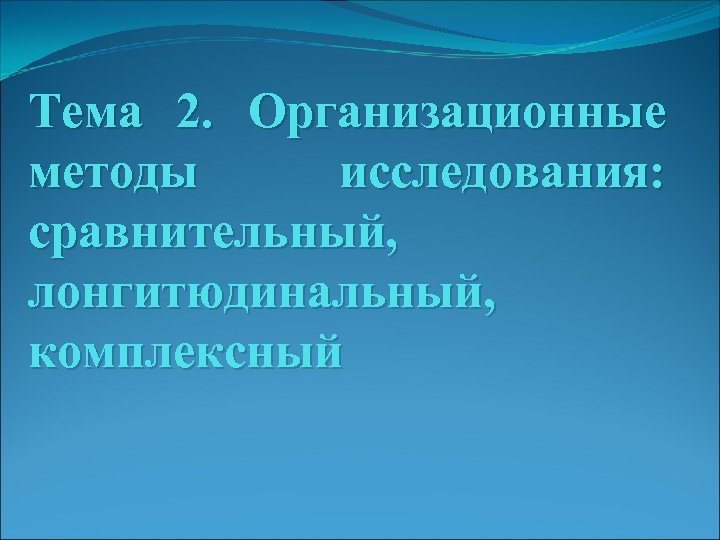 Тема 2. Организационные методы исследования: сравнительный, лонгитюдинальный, комплексный